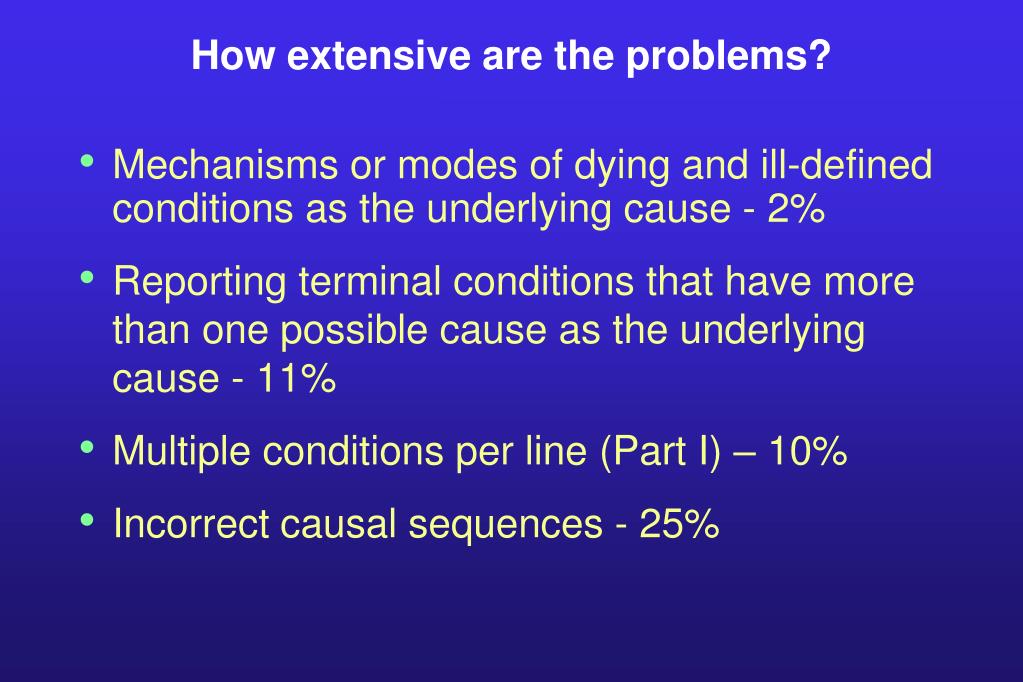 How extensive are the problems?

• Mechanisms or modes of dying and ill-defined conditions as the underlying cause - 2%

• Reporting terminal conditions that have more than one possible cause as the underlying cause - 11%

• Multiple conditions per line (Part I) – 10%

• Incorrect causal sequences - 25%